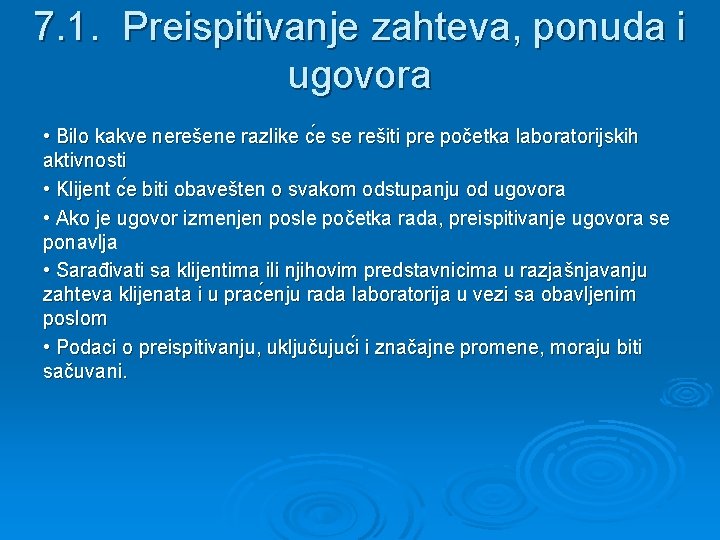 7.1. Preispitivanje zahteva, ponuda i ugovora

• Bilo kakve nerešene razlike će se rešiti pre početka laboratorijskih aktivnosti

• Klijent će biti obavešten o svakom odstupanju od ugovora

• Ako je ugovor izmenjen posle početka rada, preispitivanje ugovora se ponavlja

• Sarađivati sa klijentima ili njihovim predstavnicima u razjašnjavanju zahteva klijenata i u praćenju rada laboratorija u vezi sa obavljenim poslom

• Podaci o preispitivanju, uključujući i značajne promene, moraju biti sačuvani.